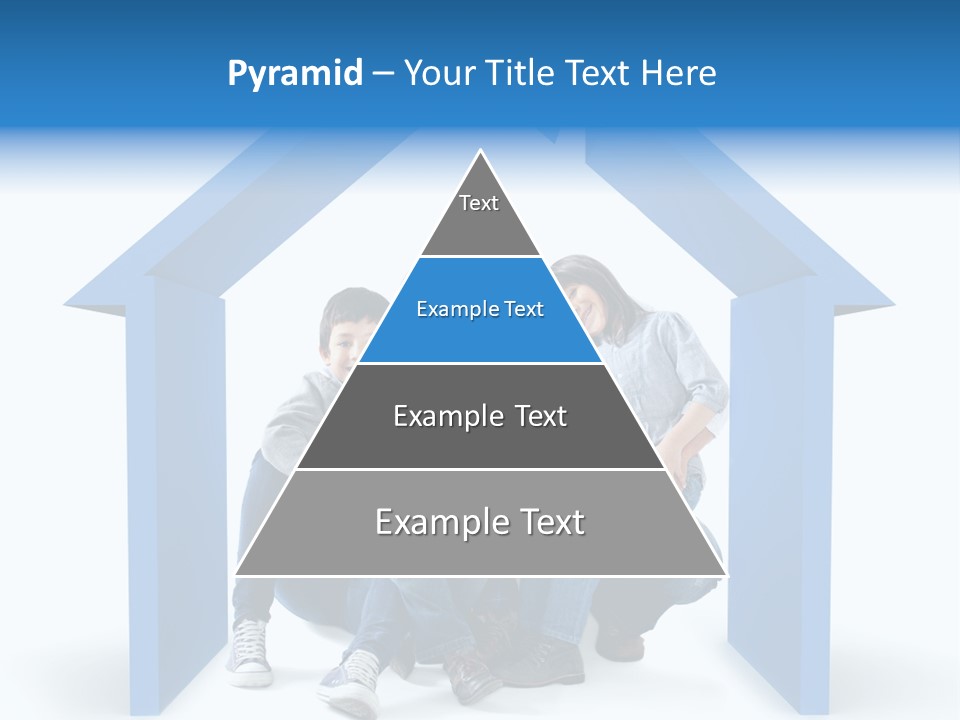 Pyramid – Your Title Text Here

Text

Example Text

Example Text

Example Text